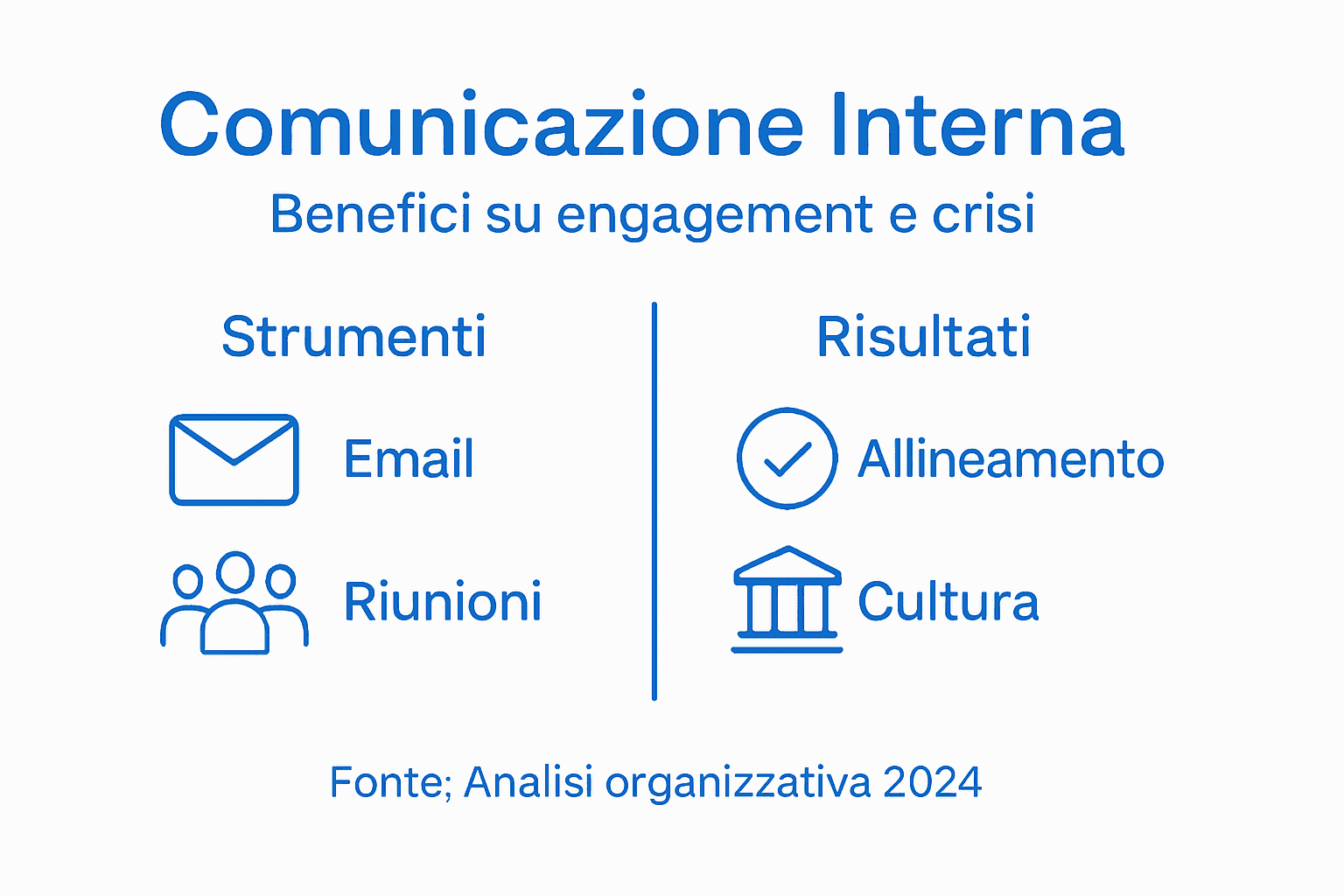 Comunicazione Interna

Benefici su engagement e crisi

Strumenti

Email

Riunioni

Risultati

Allineamento

Cultura

Fonte; Analisi organizzativa 2024